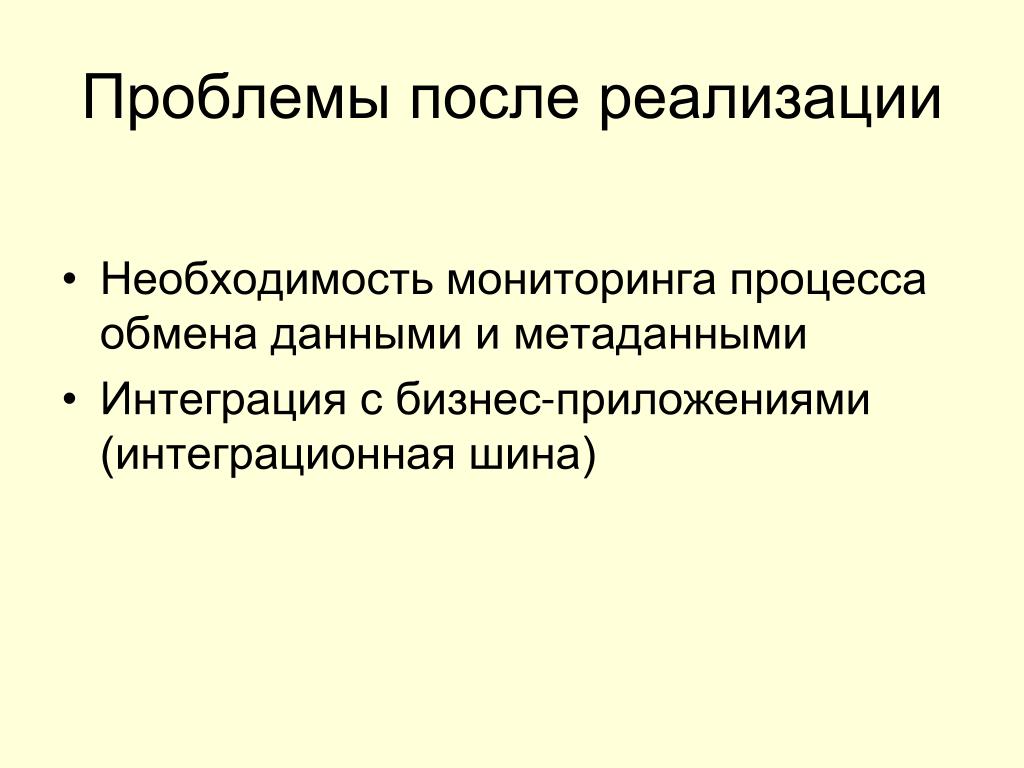 Проблемы после реализации

• Необходимость мониторинга процесса обмена данными и метаданными
• Интеграция с бизнес-приложениями (интеграционная шина)